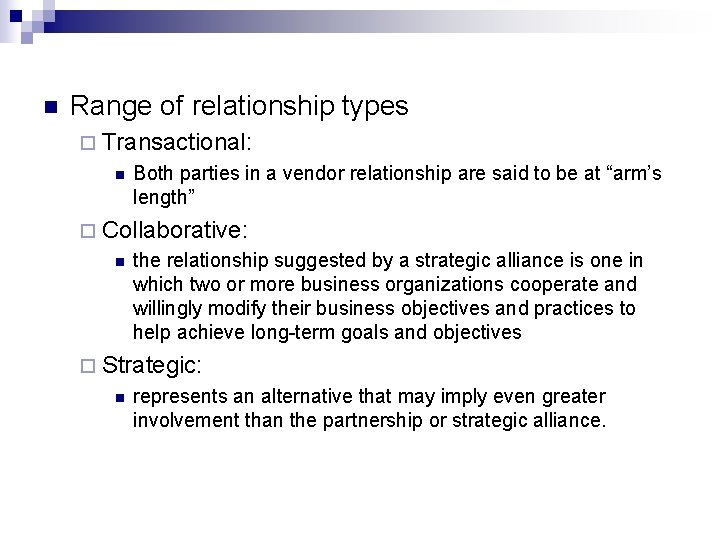 Range of relationship types

Transactional:

Both parties in a vendor relationship are said to be at “arm’s length”

Collaborative:

the relationship suggested by a strategic alliance is one in which two or more business organizations cooperate and willingly modify their business objectives and practices to help achieve long-term goals and objectives

Strategic:

represents an alternative that may imply even greater involvement than the partnership or strategic alliance.